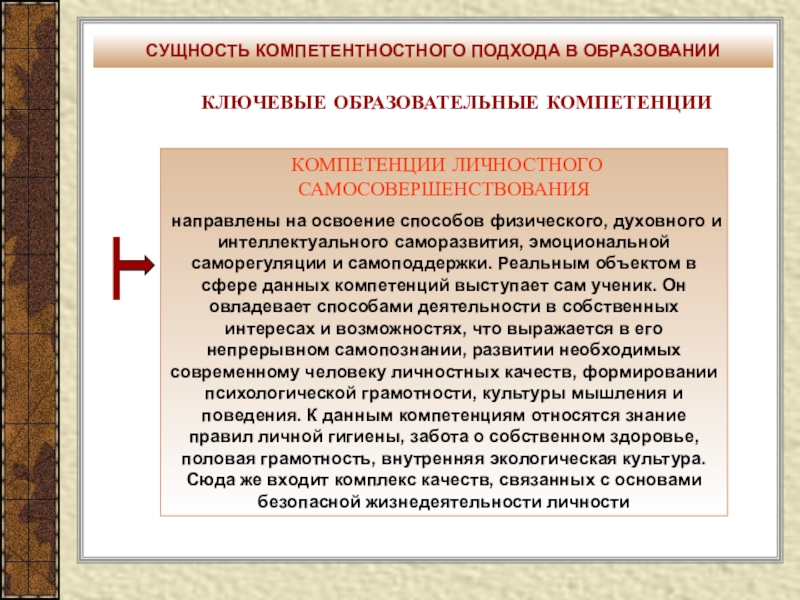 СУЩНОСТЬ КОМПЕТЕНТНОСТНОГО ПОДХОДА В ОБРАЗОВАНИИ

КЛЮЧЕВЫЕ ОБРАЗОВАТЕЛЬНЫЕ КОМПЕТЕНЦИИ

КОМПЕТЕНЦИИ ЛИЧНОСТНОГО САМОСОВЕРШЕНСТВОВАНИЯ

направлены на освоение способов физического, духовного и интеллектуального саморазвития, эмоциональной саморегуляции и самоподдержки. Реальным объектом в сфере данных компетенций выступает сам ученик. Он овладевает способами деятельности в собственных интересах и возможностях, что выражается в его непрерывном самопознании, развитии необходимых современному человеку личностных качеств, формировании психологической грамотности, культуры мышления и поведения. К данным компетенциям относятся знание правил личной гигиены, забота о собственном здоровье, половая грамотность, внутренняя экологическая культура. Сюда же входит комплекс качеств, связанных с основами безопасной жизнедеятельности личности